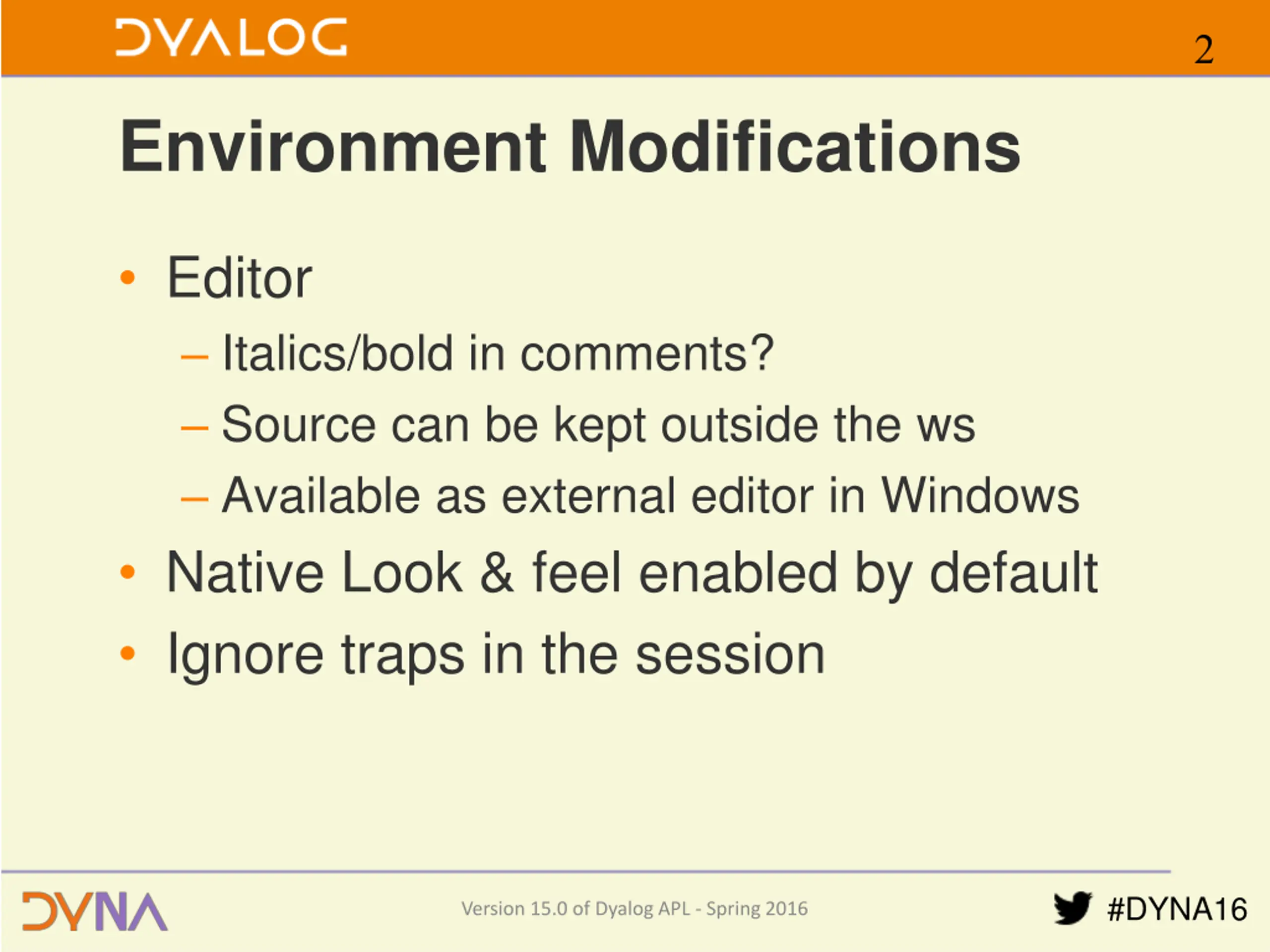 DYALOG

2

Environment Modifications

• Editor
– Italics/bold in comments?
– Source can be kept outside the ws
– Available as external editor in Windows
• Native Look & feel enabled by default
• Ignore traps in the session

DYNA

Version 15.0 of Dyalog APL - Spring 2016

#DYNA16